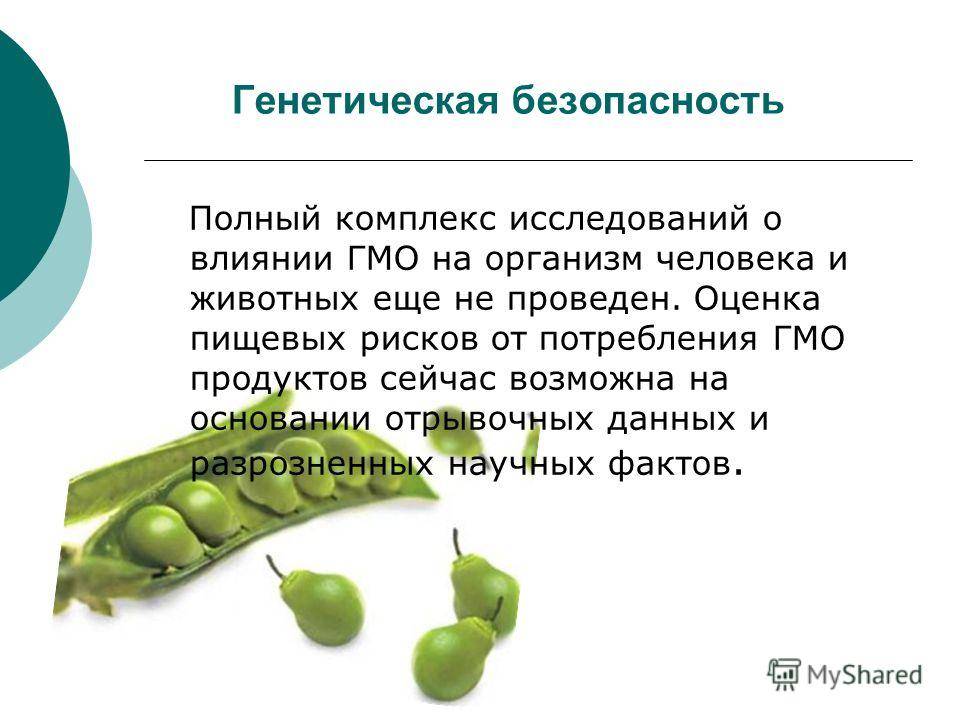 Генетическая безопасность

Полный комплекс исследований о влиянии ГМО на организм человека и животных еще не проведен. Оценка пищевых рисков от потребления ГМО продуктов сейчас возможна на основании отрывочных данных и разрозненных научных фактов.

MyShared